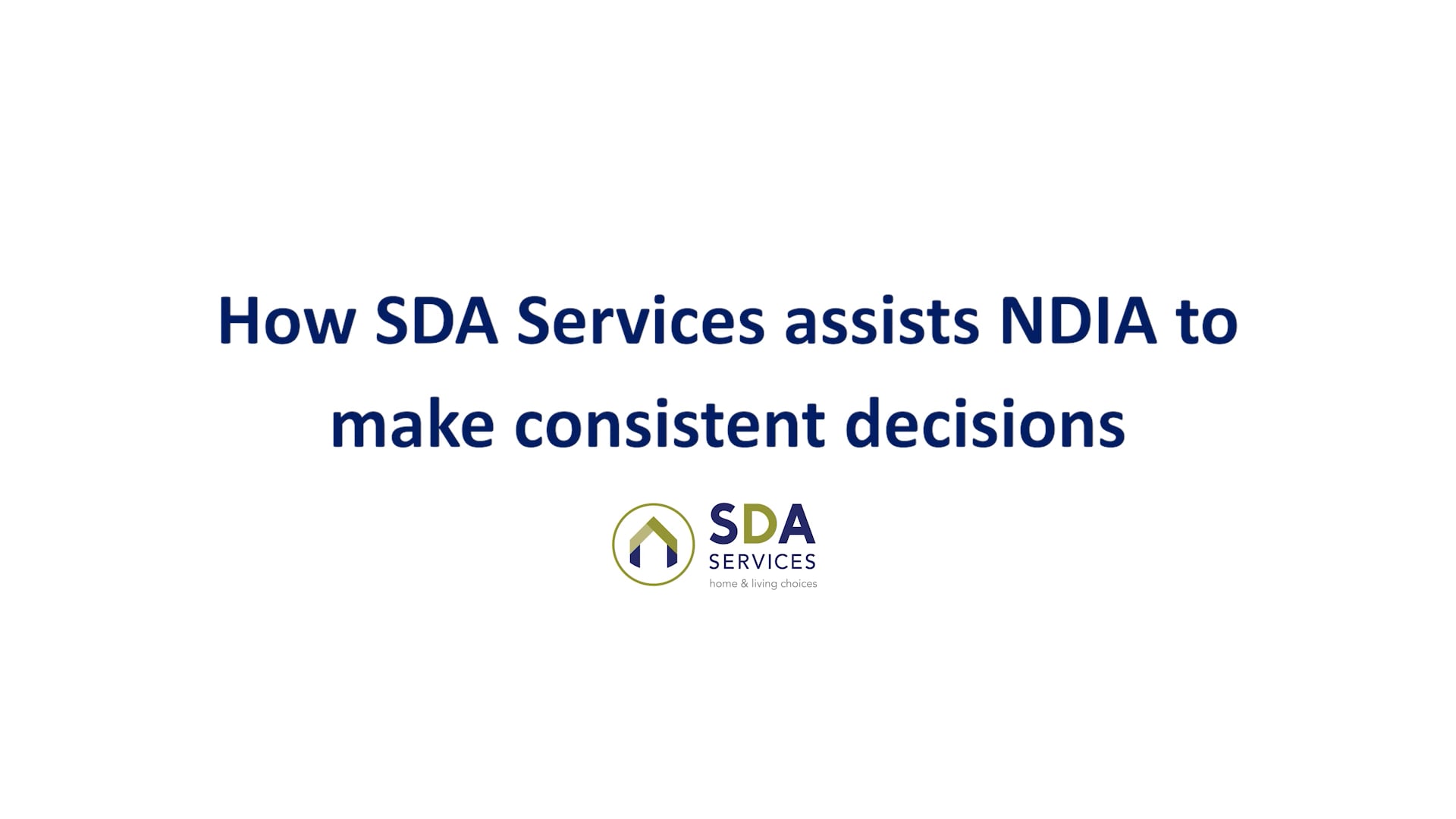 How SDA Services assists NDIA to make consistent decisions

SDA
SERVICES
home & living choices